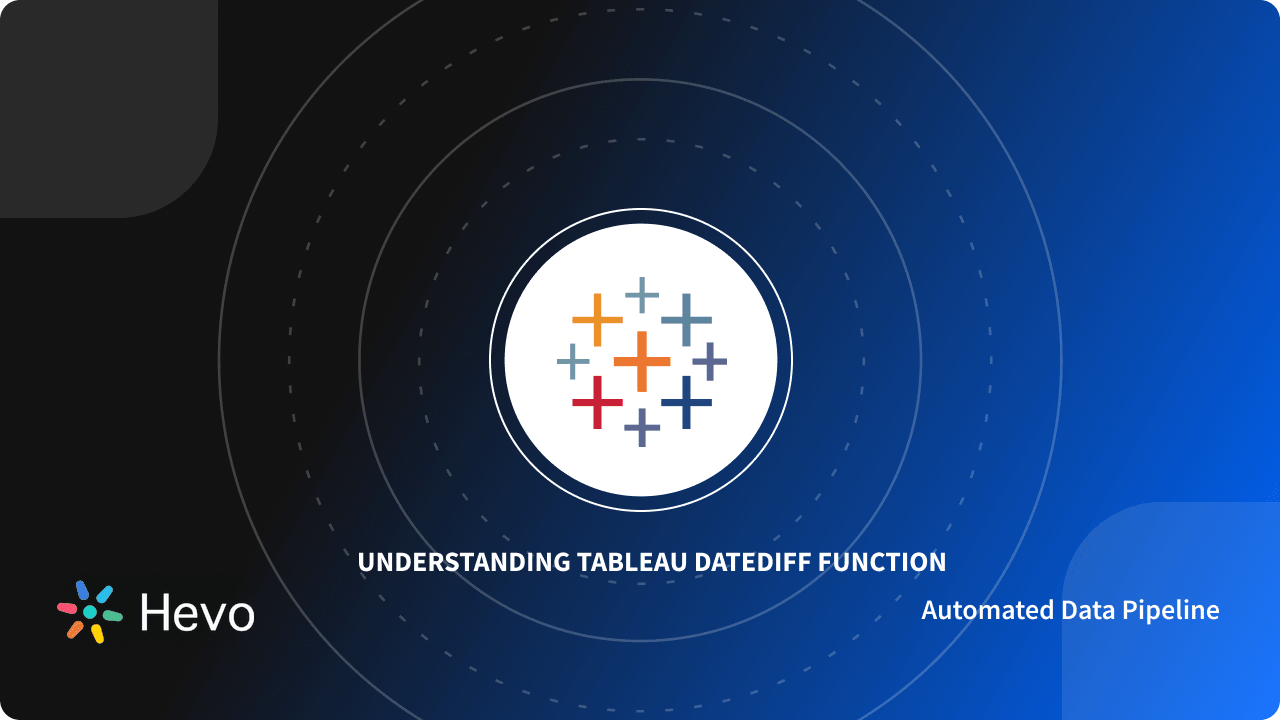 UNDERSTANDING TABLEAU DATEDIFF FUNCTION

Hevo

Automated Data Pipeline